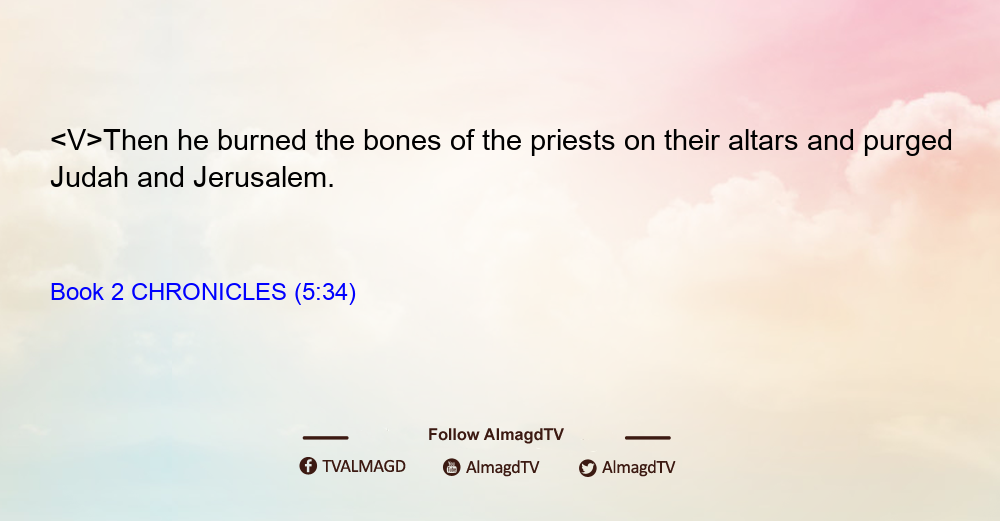 <V>Then he burned the bones of the priests on their altars and purged Judah and Jerusalem.

Book 2 CHRONICLES (5:34)

Follow AlmagdTV

TVALMAGD AlmagdTV AlmagdTV